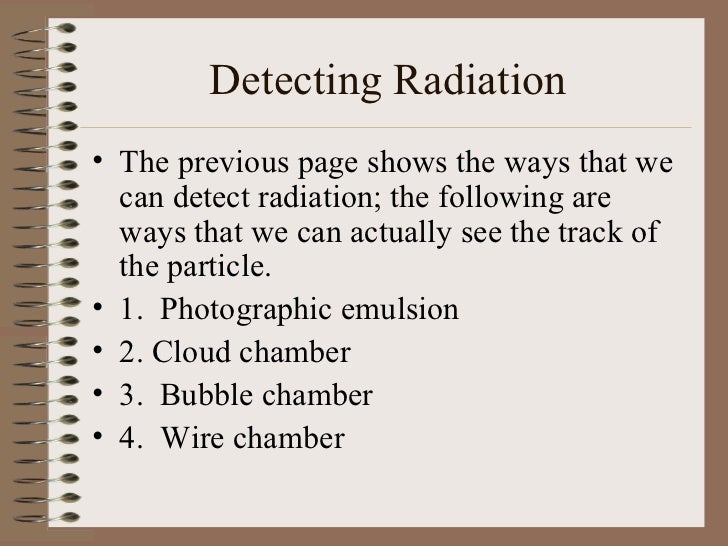 Detecting Radiation

• The previous page shows the ways that we can detect radiation; the following are ways that we can actually see the track of the particle.
• 1. Photographic emulsion
• 2. Cloud chamber
• 3. Bubble chamber
• 4. Wire chamber